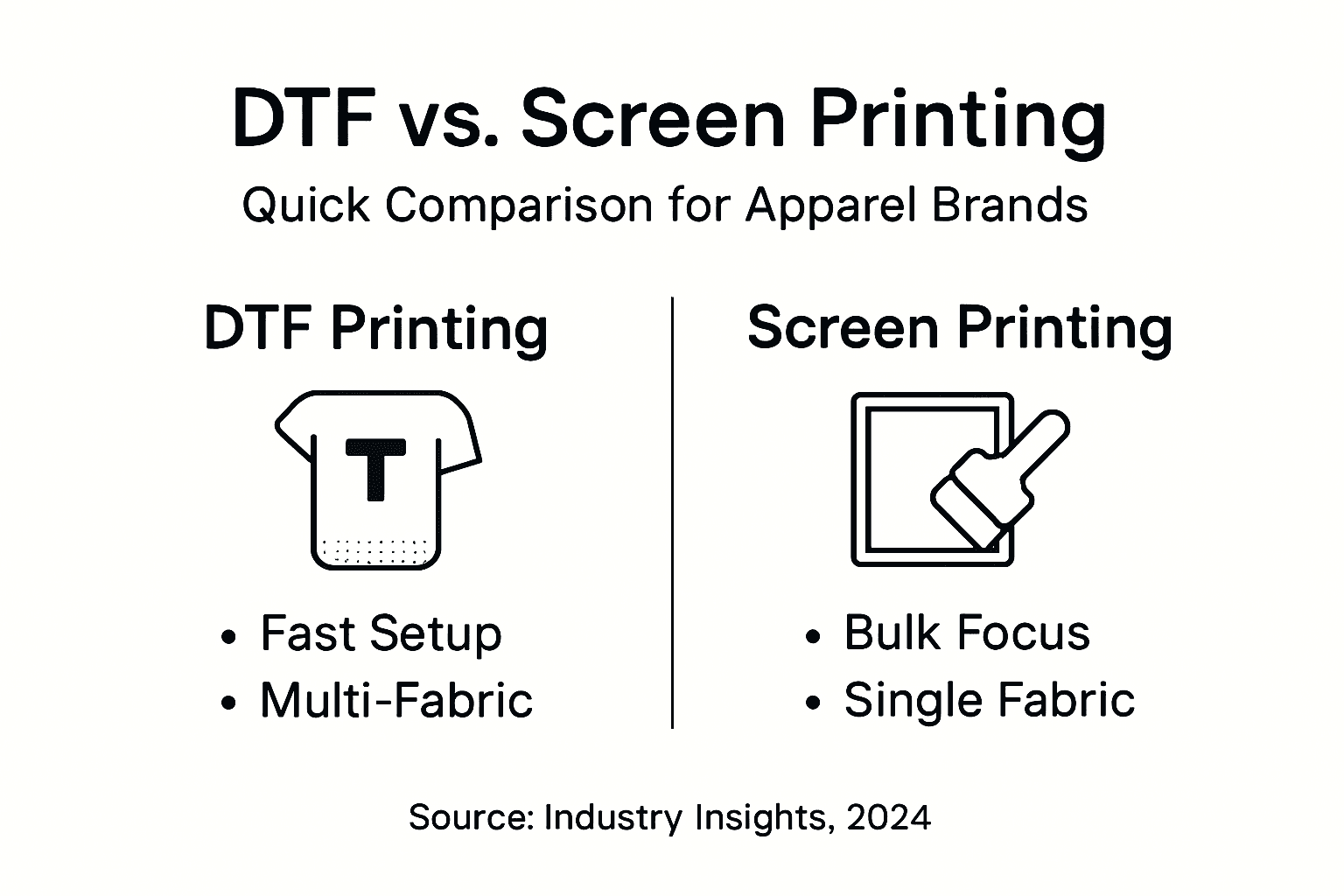 DTF vs. Screen Printing

Quick Comparison for Apparel Brands

DTF Printing

T

• Fast Setup
• Multi-Fabric

Screen Printing

• Bulk Focus
• Single Fabric

Source: Industry Insights, 2024